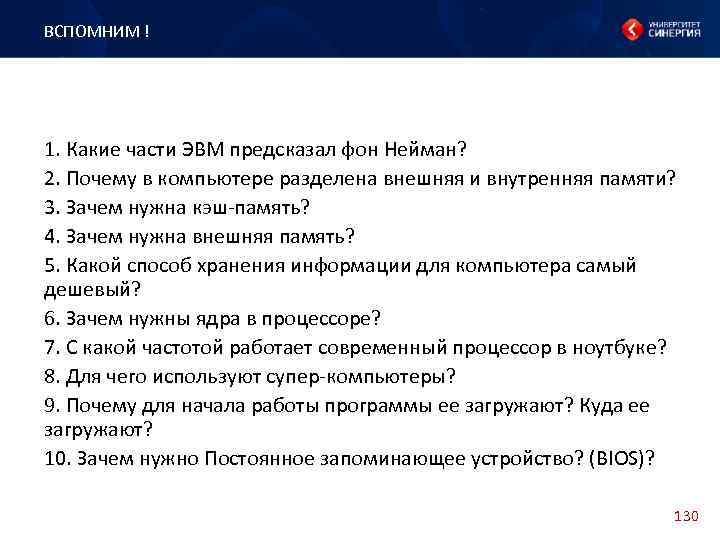 ВСПОМНИМ !

УНИВЕРСИТЕТ СИНЕРГИЯ

1. Какие части ЭВМ предсказал фон Нейман?
2. Почему в компьютере разделена внешняя и внутренняя памяти?
3. Зачем нужна кэш-память?
4. Зачем нужна внешняя память?
5. Какой способ хранения информации для компьютера самый дешевый?
6. Зачем нужны ядра в процессоре?
7. С какой частотой работает современный процессор в ноутбуке?
8. Для чего используют супер-компьютеры?
9. Почему для начала работы программы ее загружают? Куда ее загружают?
10. Зачем нужно Постоянное запоминающее устройство? (BIOS)?

130